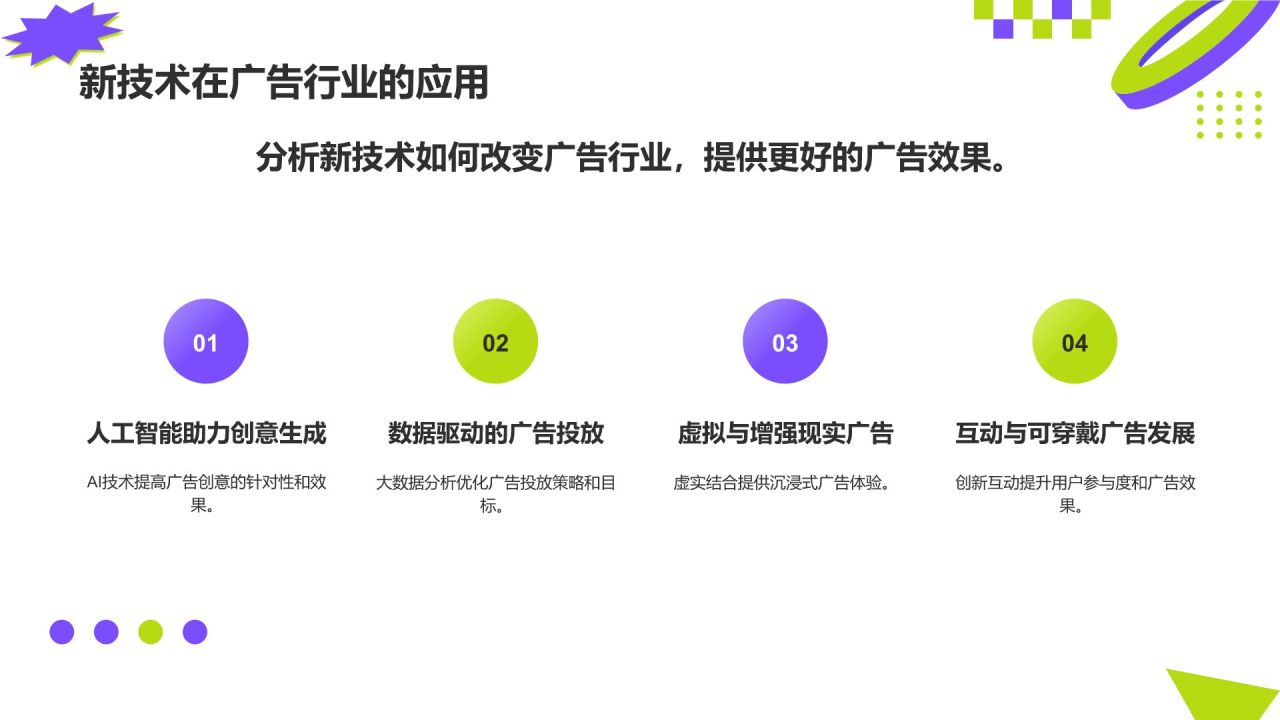 新技术在广告行业的应用

分析新技术如何改变广告行业，提供更好的广告效果。

01

人工智能助力创意生成

AI技术提高广告创意的针对性和效果。

02

数据驱动的广告投放

大数据分析优化广告投放策略和目标。

03

虚拟与增强现实广告

虚实结合提供沉浸式广告体验。

04

互动与可穿戴广告发展

创新互动提升用户参与度和广告效果。